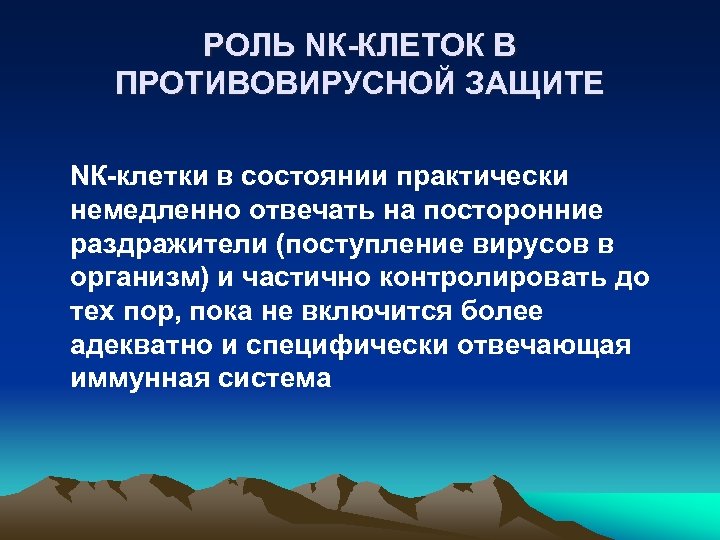 РОЛЬ NK-КЛЕТОК В ПРОТИВОВИРУСНОЙ ЗАЩИТЕ

NK-клетки в состоянии практически немедленно отвечать на посторонние раздражители (поступление вирусов в организм) и частично контролировать до тех пор, пока не включится более адекватно и специфически отвечающая иммунная система